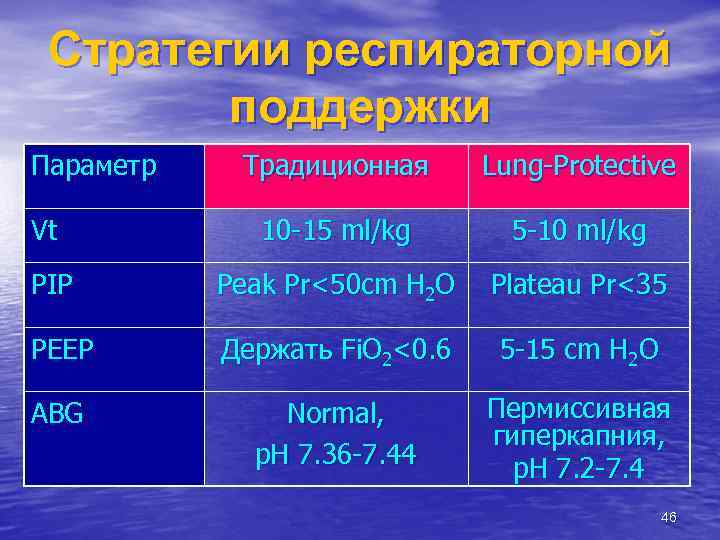 Стратегии респираторной поддержки

| Параметр | Традиционная | Lung-Protective |
|---|---|---|
| Vt | 10-15 ml/kg | 5-10 ml/kg |
| PIP | Peak Pr<50cm $H_2O$ | Plateau Pr<35 |
| PEEP | Держать $FiO_2$<0.6 | 5-15 cm $H_2O$ |
| ABG | Normal, pH 7.36-7.44 | Пермиссивная гиперкапния, pH 7.2-7.4 |

46